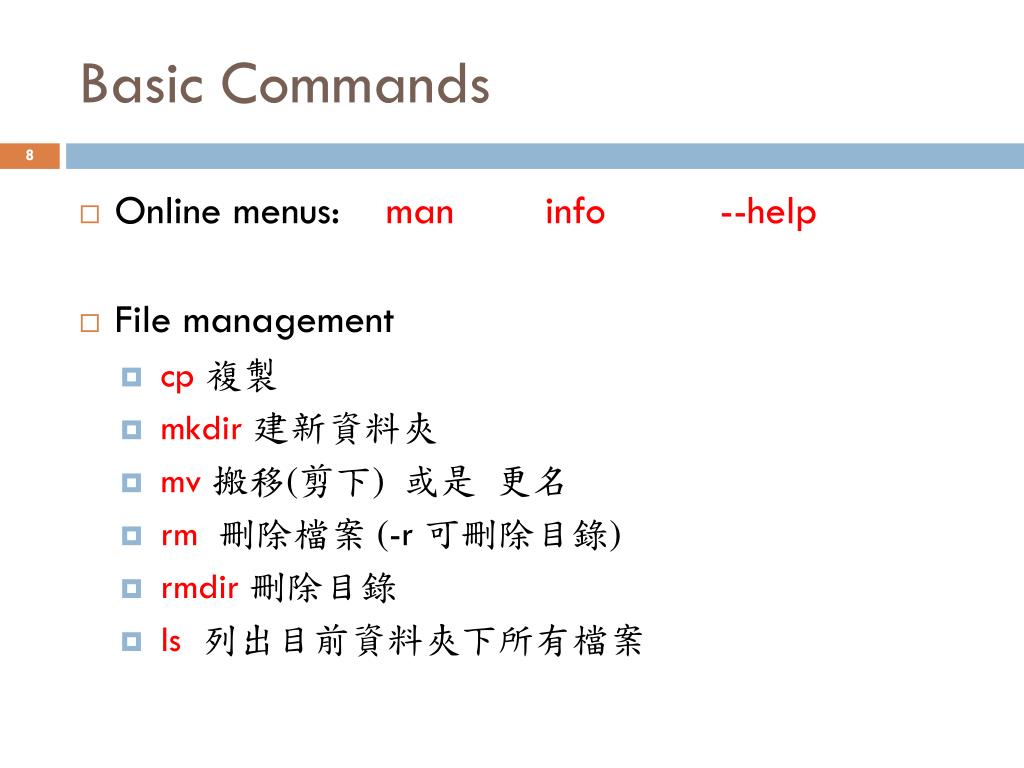 Basic Commands

8

Online menus: man info --help

File management

cp 複製

mkdir 建新資料夾

mv 搬移(剪下) 或是 更名

rm 刪除檔案 (-r 可刪除目錄)

rmdir 刪除目錄

ls 列出目前資料夾下所有檔案